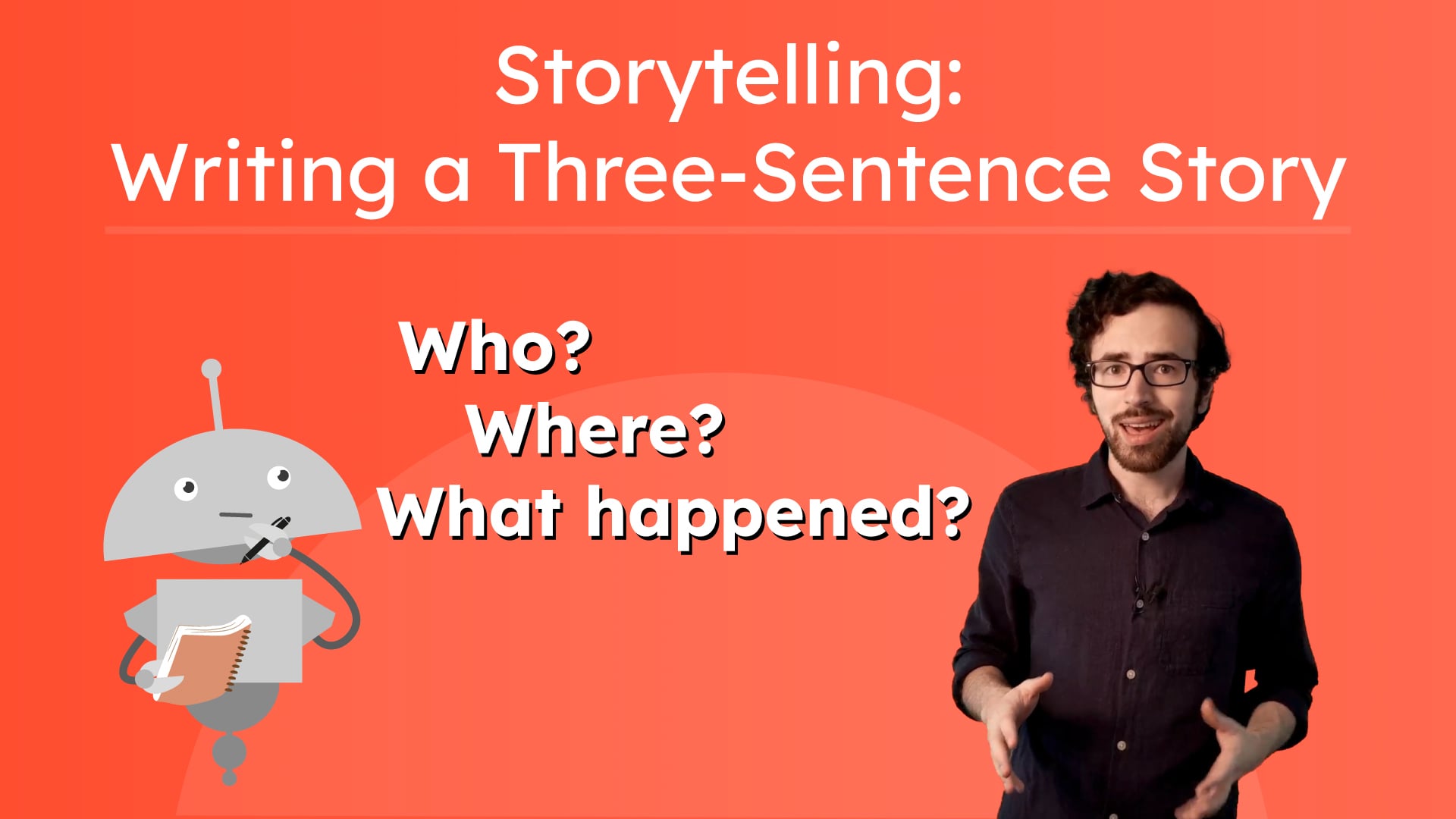 Storytelling:
Writing a Three-Sentence Story

Who?
Where?
What happened?